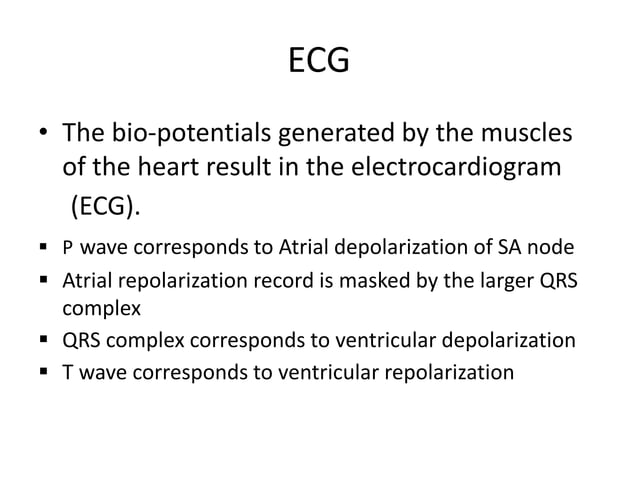 ECG

• The bio-potentials generated by the muscles of the heart result in the electrocardiogram (ECG).

▪ P wave corresponds to Atrial depolarization of SA node
▪ Atrial repolarization record is masked by the larger QRS complex
▪ QRS complex corresponds to ventricular depolarization
▪ T wave corresponds to ventricular repolarization